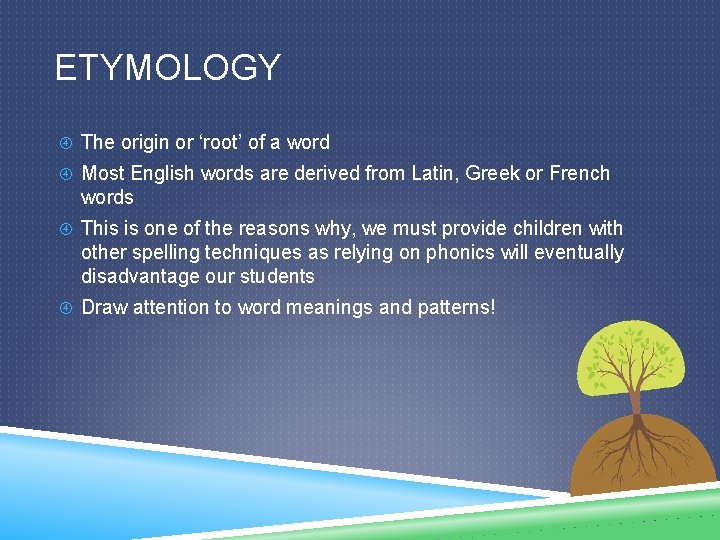 ETYMOLOGY

The origin or ‘root’ of a word

Most English words are derived from Latin, Greek or French words

This is one of the reasons why, we must provide children with other spelling techniques as relying on phonics will eventually disadvantage our students

Draw attention to word meanings and patterns!